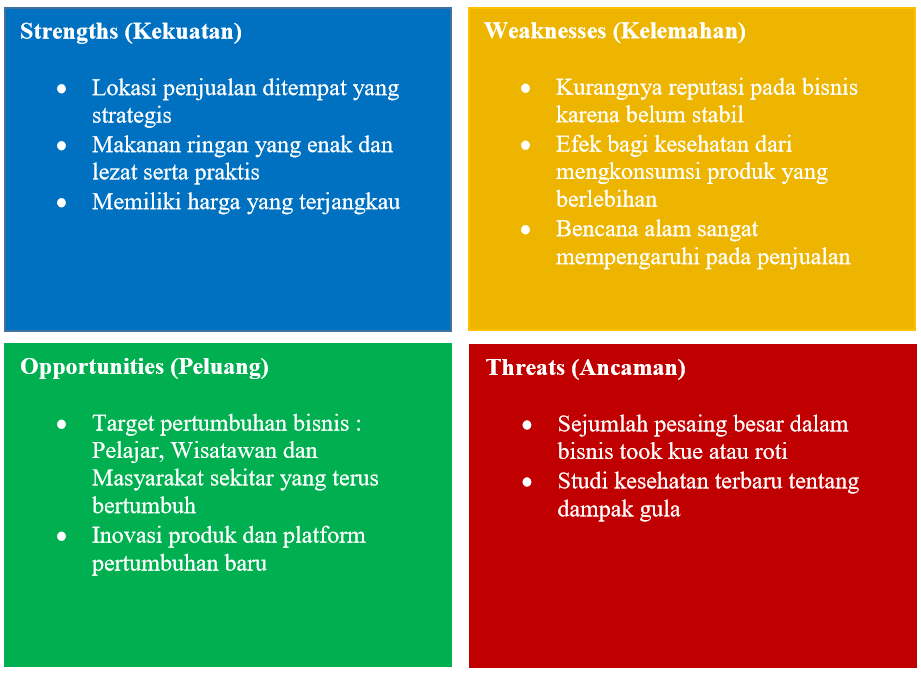 Strengths (Kekuatan)

- Lokasi penjualan ditempat yang strategis
- Makanan ringan yang enak dan lezat serta praktis
- Memiliki harga yang terjangkau

Weaknesses (Kelemahan)

- Kurangnya reputasi pada bisnis karena belum stabil
- Efek bagi kesehatan dari mengkonsumsi produk yang berlebihan
- Bencana alam sangat mempengaruhi pada penjualan

Opportunities (Peluang)

- Target pertumbuhan bisnis : Pelajar, Wisatawan dan Masyarakat sekitar yang terus bertumbuh
- Inovasi produk dan platform pertumbuhan baru

Threats (Ancaman)

- Sejumlah pesaing besar dalam bisnis took kue atau roti
- Studi kesehatan terbaru tentang dampak gula